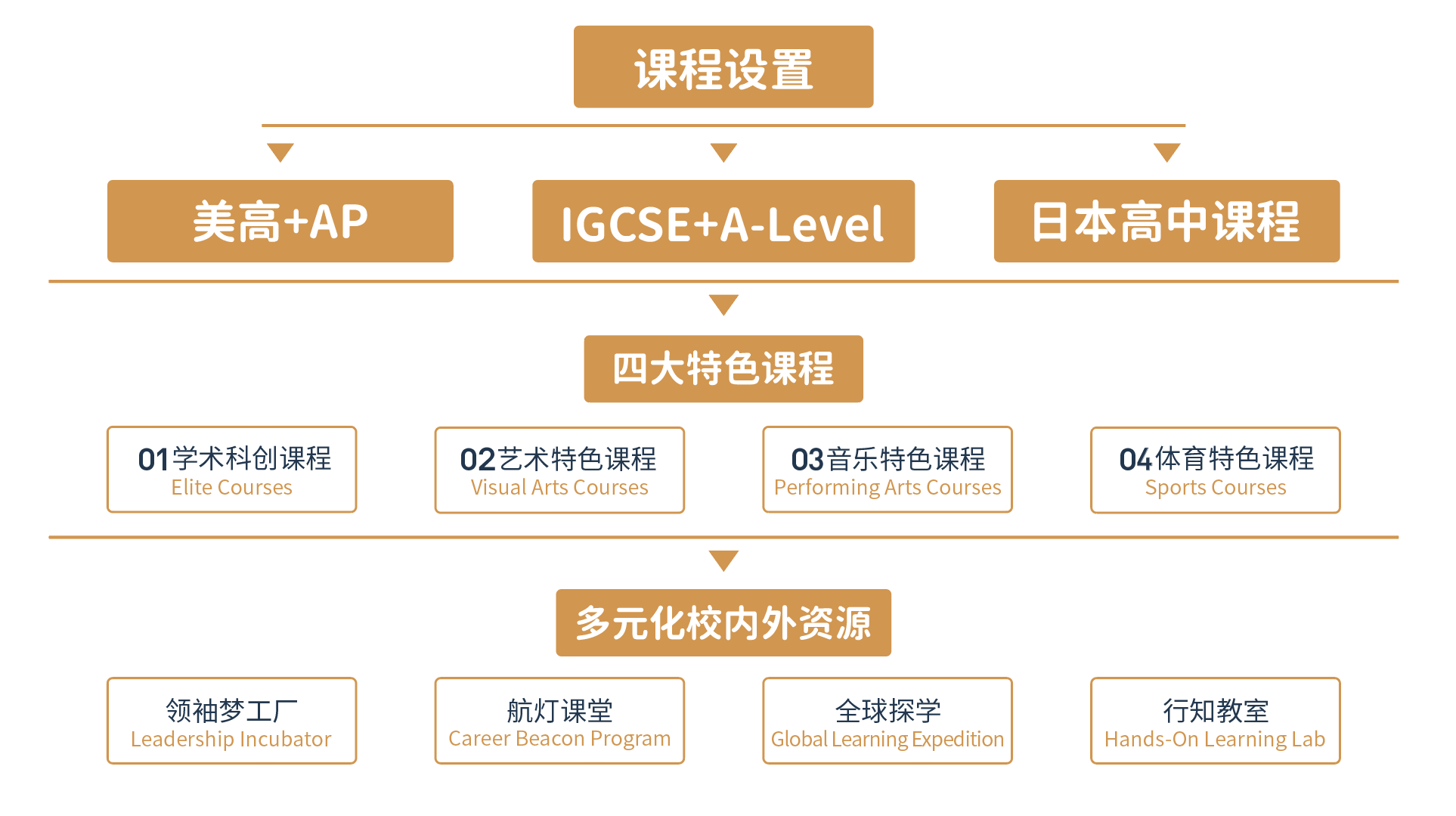 课程设置

美高+AP

IGCSE+A-Level

日本高中课程

四大特色课程

01学术科创课程
Elite Courses

02艺术特色课程
Visual Arts Courses

03音乐特色课程
Performing Arts Courses

04体育特色课程
Sports Courses

多元化校内外资源

领袖梦工厂
Leadership Incubator

航灯课堂
Career Beacon Program

全球探学
Global Learning Expedition

行知教室
Hands-On Learning Lab